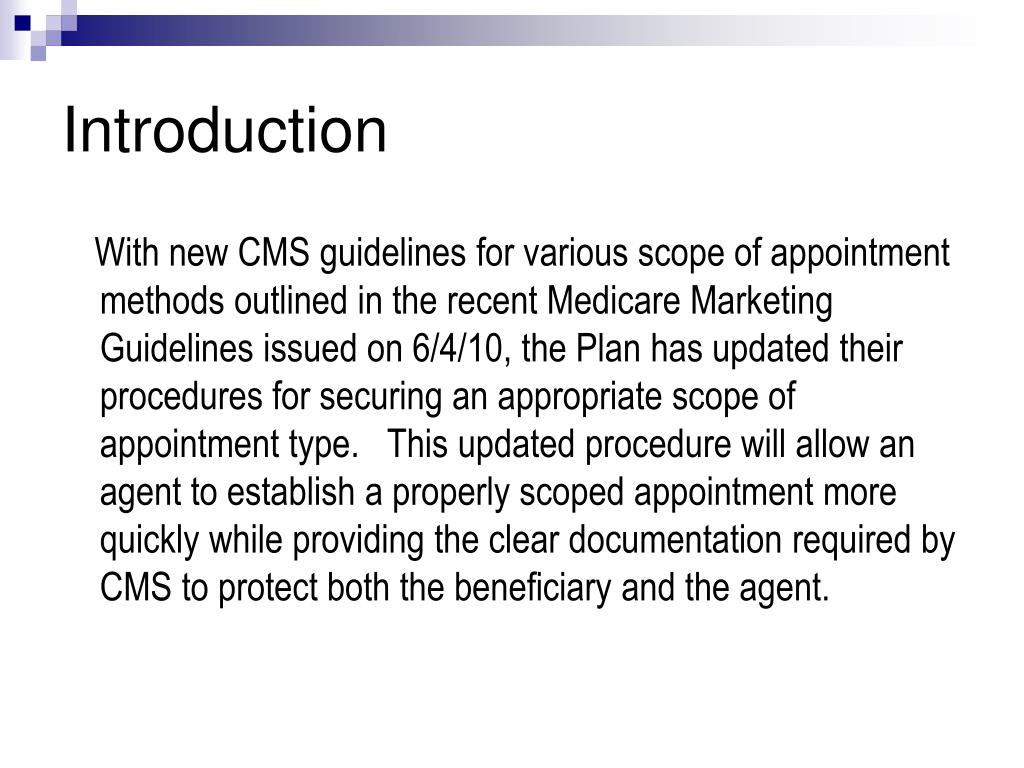 Introduction

With new CMS guidelines for various scope of appointment methods outlined in the recent Medicare Marketing Guidelines issued on 6/4/10, the Plan has updated their procedures for securing an appropriate scope of appointment type. This updated procedure will allow an agent to establish a properly scoped appointment more quickly while providing the clear documentation required by CMS to protect both the beneficiary and the agent.